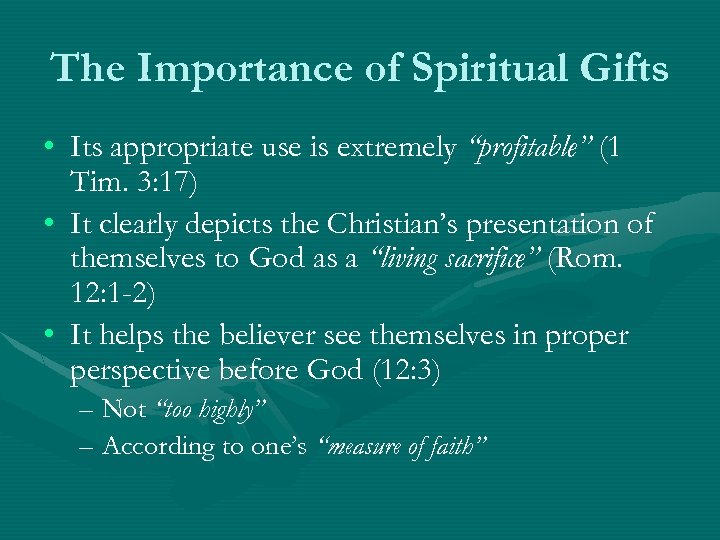 The Importance of Spiritual Gifts

• Its appropriate use is extremely "profitable" (1 Tim. 3:17)
• It clearly depicts the Christian's presentation of themselves to God as a "living sacrifice" (Rom. 12:1-2)
• It helps the believer see themselves in proper perspective before God (12:3)
– Not "too highly"
– According to one's "measure of faith"